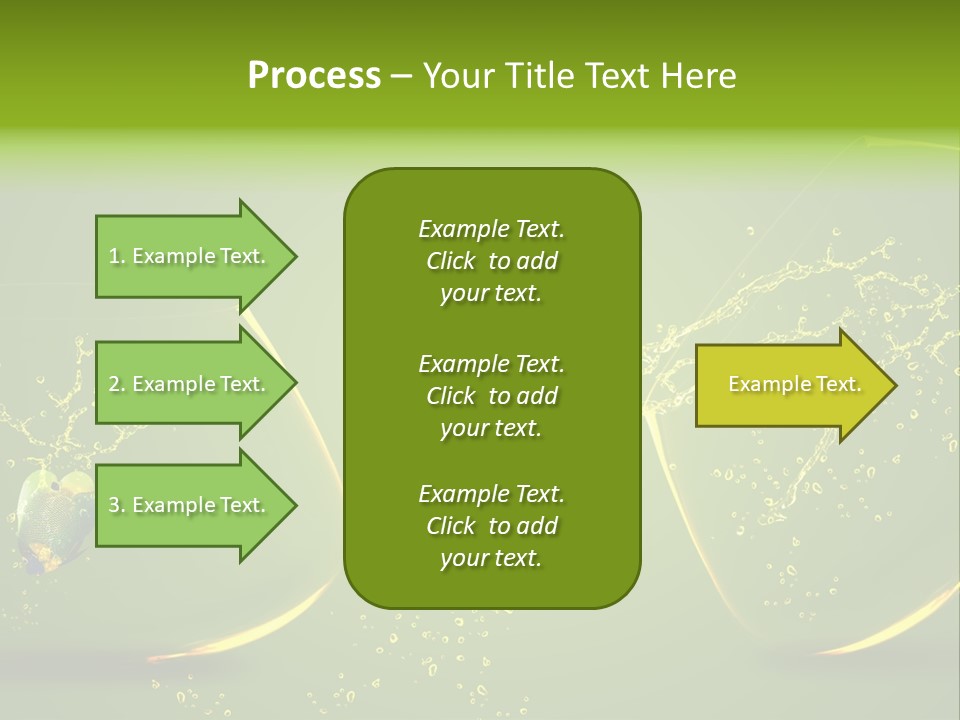 Process – Your Title Text Here

1. Example Text.

2. Example Text.

3. Example Text.

Example Text. Click to add your text.

Example Text. Click to add your text.

Example Text. Click to add your text.

Example Text.